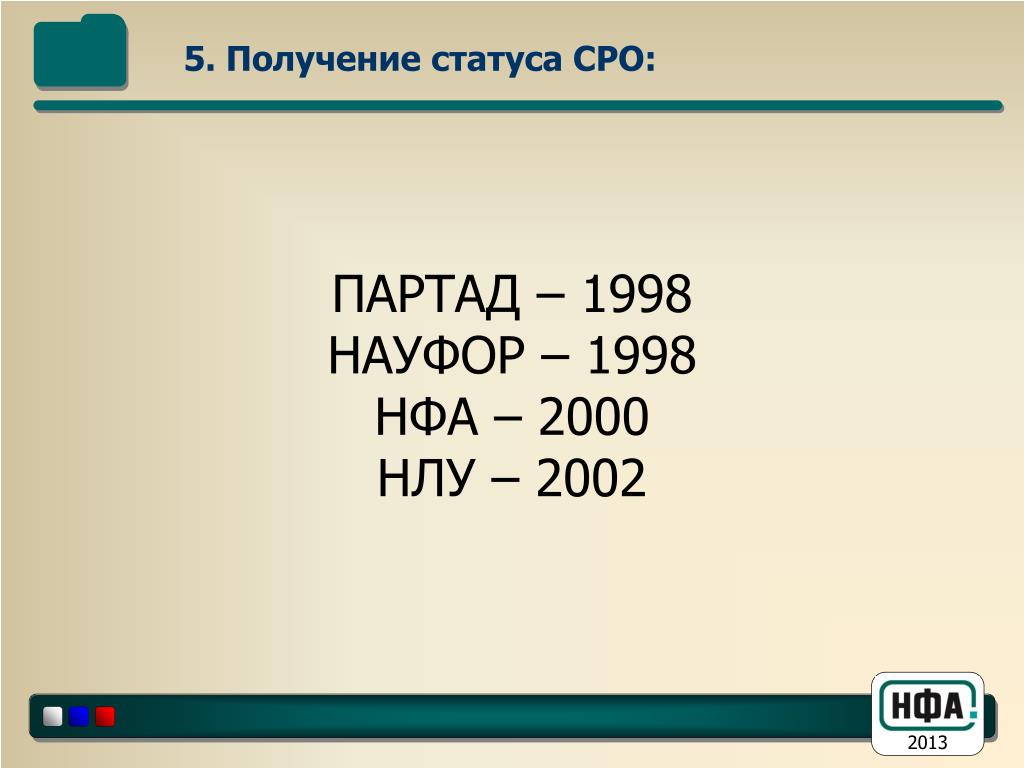 5. Получение статуса СРО:

ПАРТАД – 1998
НАУФОР – 1998
НФА – 2000
НЛУ – 2002

НФА
2013